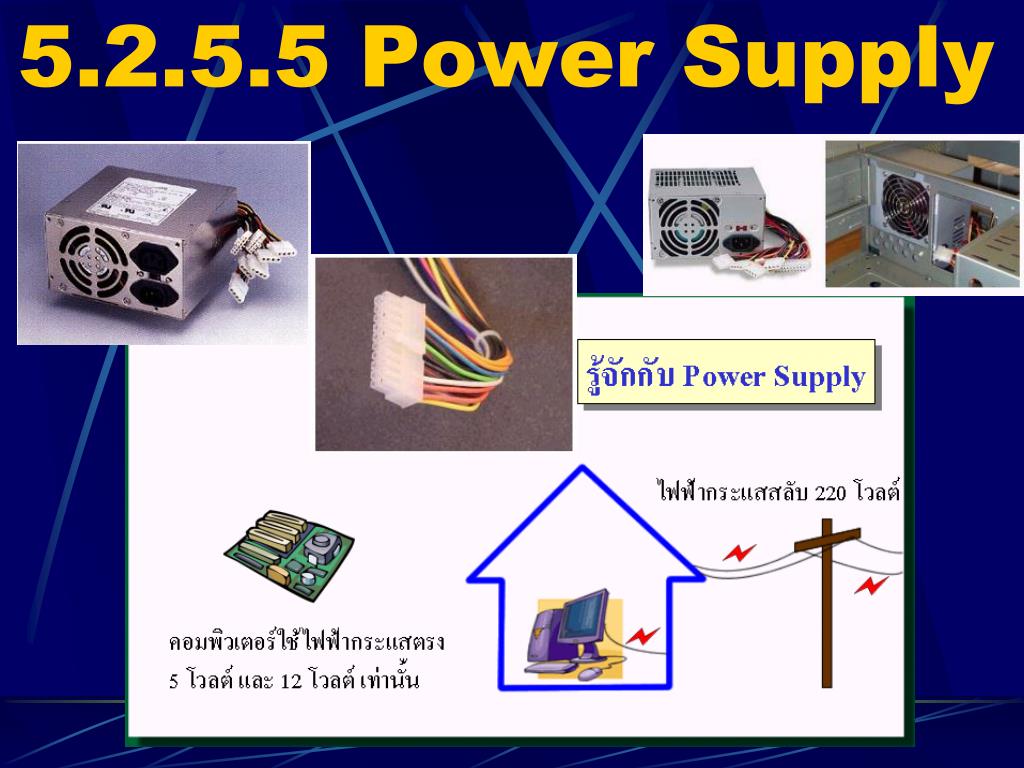 5.2.5.5 Power Supply

รู้จักกับ Power Supply

ไฟฟ้ากระแสสลับ 220 โวลต์

คอมพิวเตอร์ใช้ไฟฟ้ากระแสตรง 5 โวลต์ และ 12 โวลต์ เท่านั้น